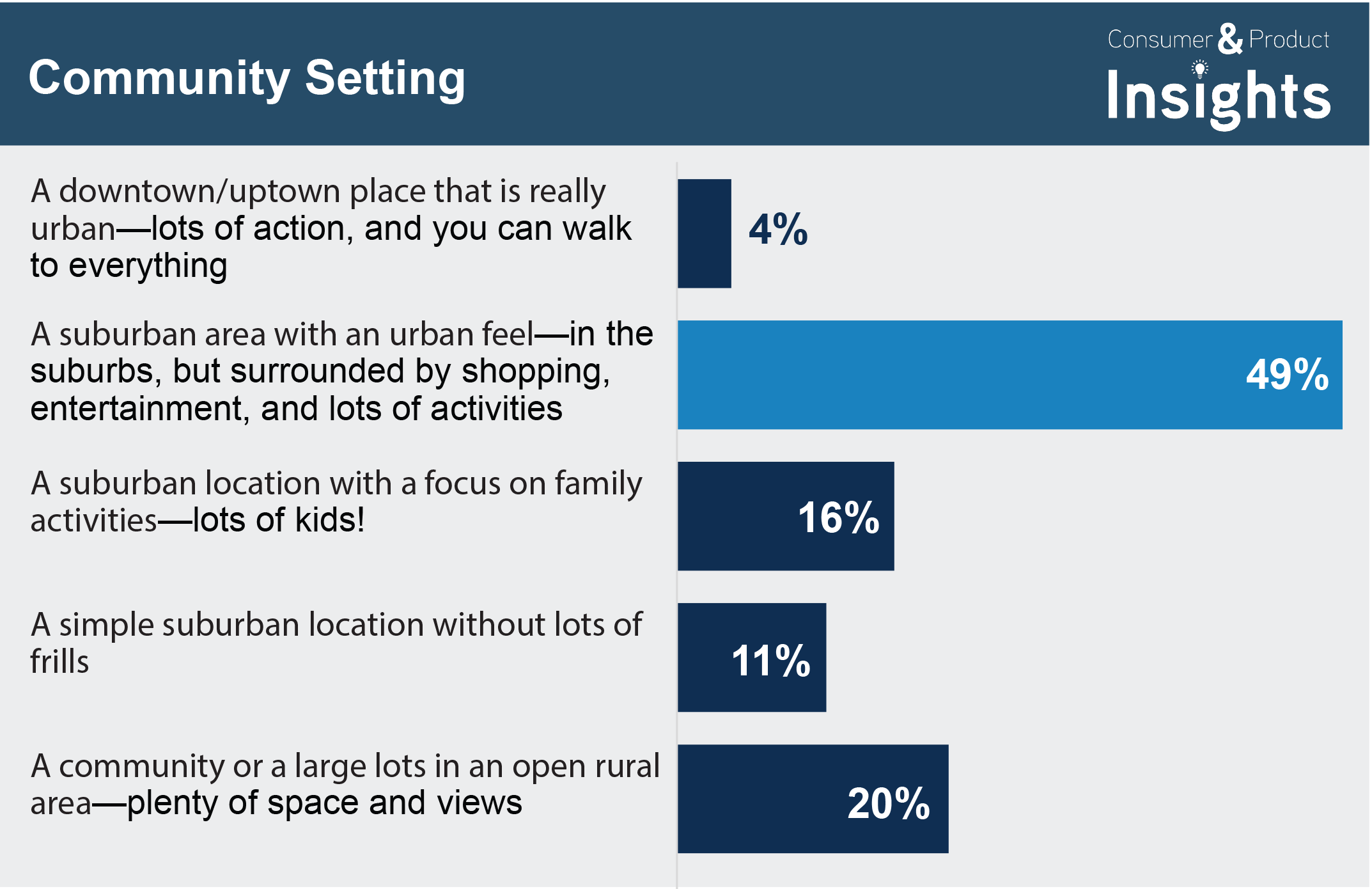 Community Setting

Consumer & Product Insights

A downtown/uptown place that is really urban—lots of action, and you can walk to everything

4%

A suburban area with an urban feel—in the suburbs, but surrounded by shopping, entertainment, and lots of activities

49%

A suburban location with a focus on family activities—lots of kids!

16%

A simple suburban location without lots of frills

11%

A community or a large lots in an open rural area—plenty of space and views

20%